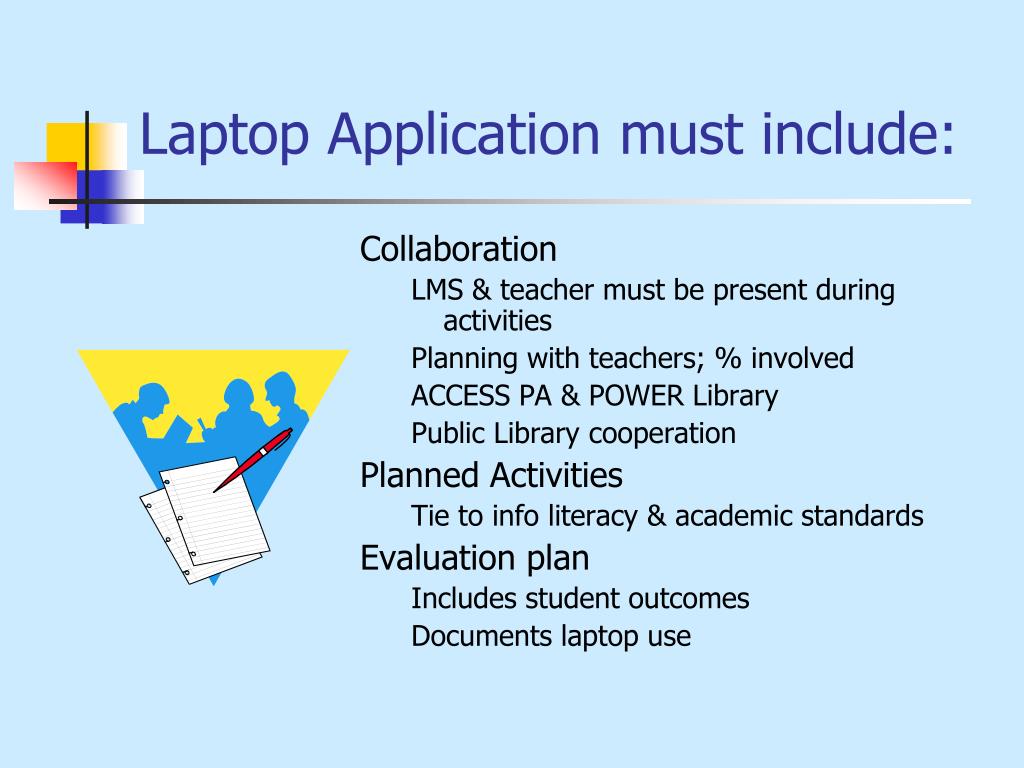 Laptop Application must include:

Collaboration

LMS & teacher must be present during activities

Planning with teachers; % involved

ACCESS PA & POWER Library

Public Library cooperation

Planned Activities

Tie to info literacy & academic standards

Evaluation plan

Includes student outcomes

Documents laptop use